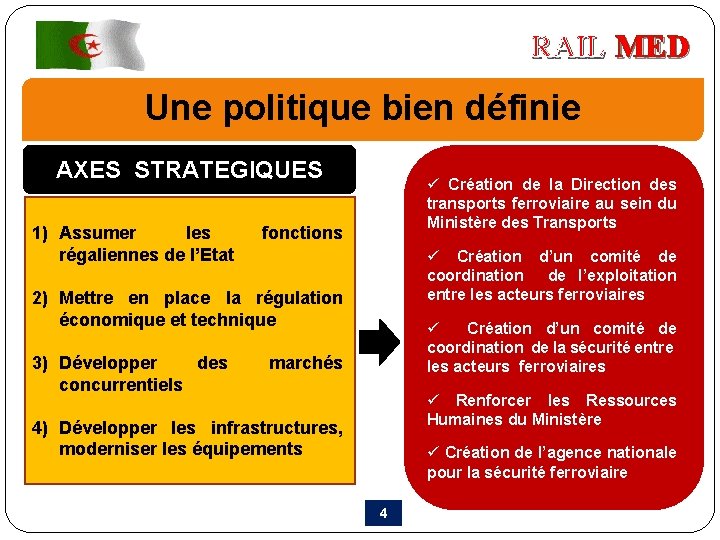 RAIL MED

Une politique bien définie

AXES STRATEGIQUES

1) Assumer les fonctions régaliennes de l'Etat

2) Mettre en place la régulation économique et technique

3) Développer des marchés concurrentiels

4) Développer les infrastructures, moderniser les équipements

✓ Création de la Direction des transports ferroviaire au sein du Ministère des Transports

✓ Création d'un comité de coordination de l'exploitation entre les acteurs ferroviaires

✓ Création d'un comité de coordination de la sécurité entre les acteurs ferroviaires

✓ Renforcer les Ressources Humaines du Ministère

✓ Création de l'agence nationale pour la sécurité ferroviaire

4